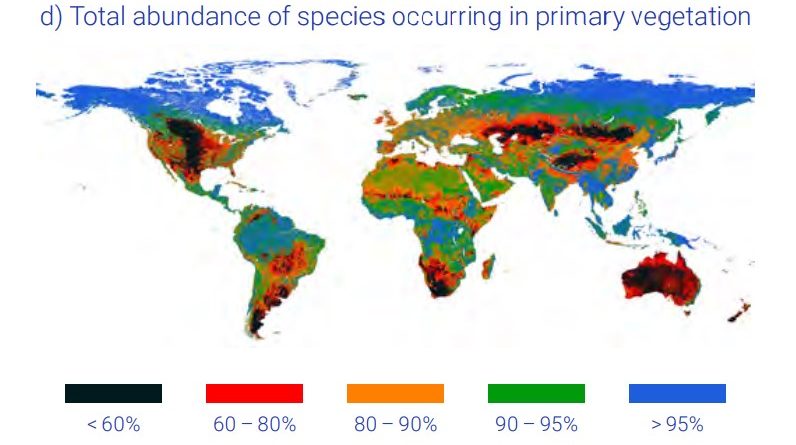 d) Total abundance of species occurring in primary vegetation

< 60%

60 – 80%

80 – 90%

90 – 95%

> 95%